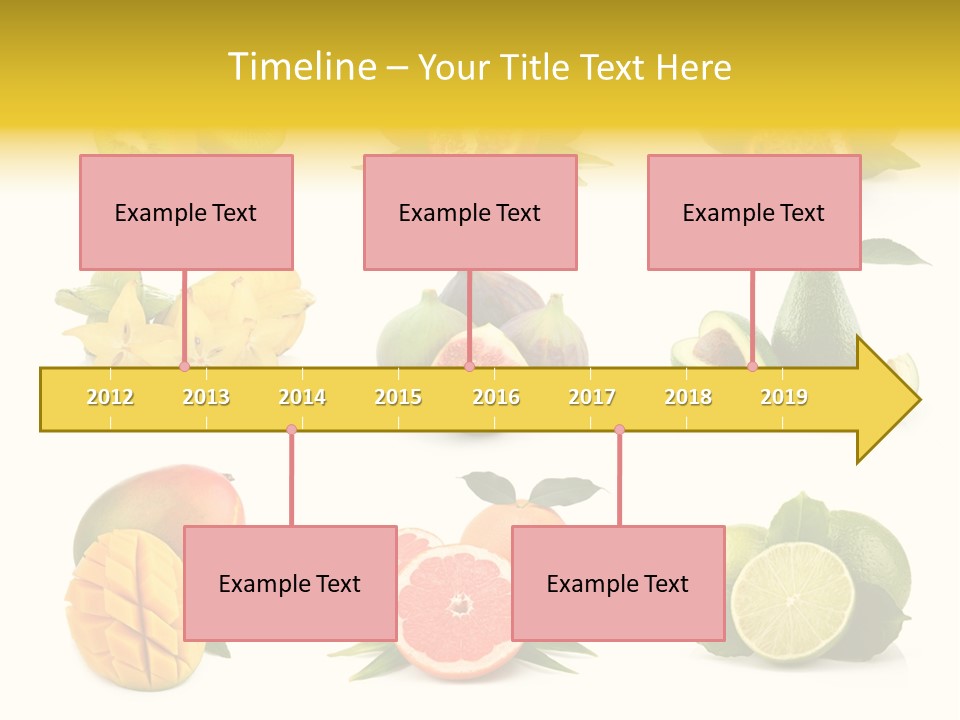 Timeline – Your Title Text Here

Example Text

Example Text

Example Text

2012 2013 2014 2015 2016 2017 2018 2019

Example Text

Example Text